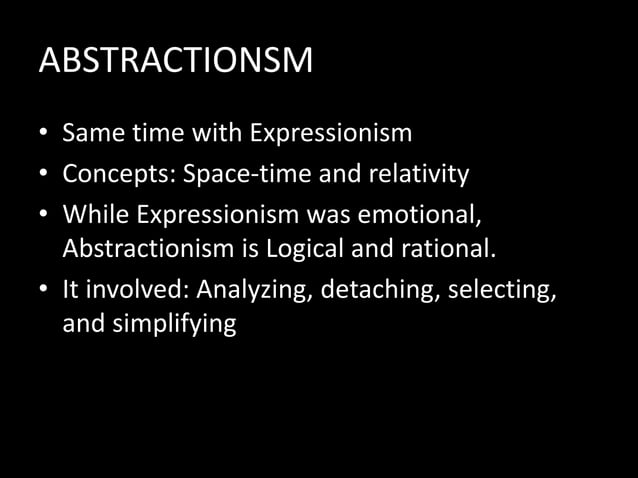 ABSTRACTIONSM

• Same time with Expressionism
• Concepts: Space-time and relativity
• While Expressionism was emotional, Abstractionism is Logical and rational.
• It involved: Analyzing, detaching, selecting, and simplifying